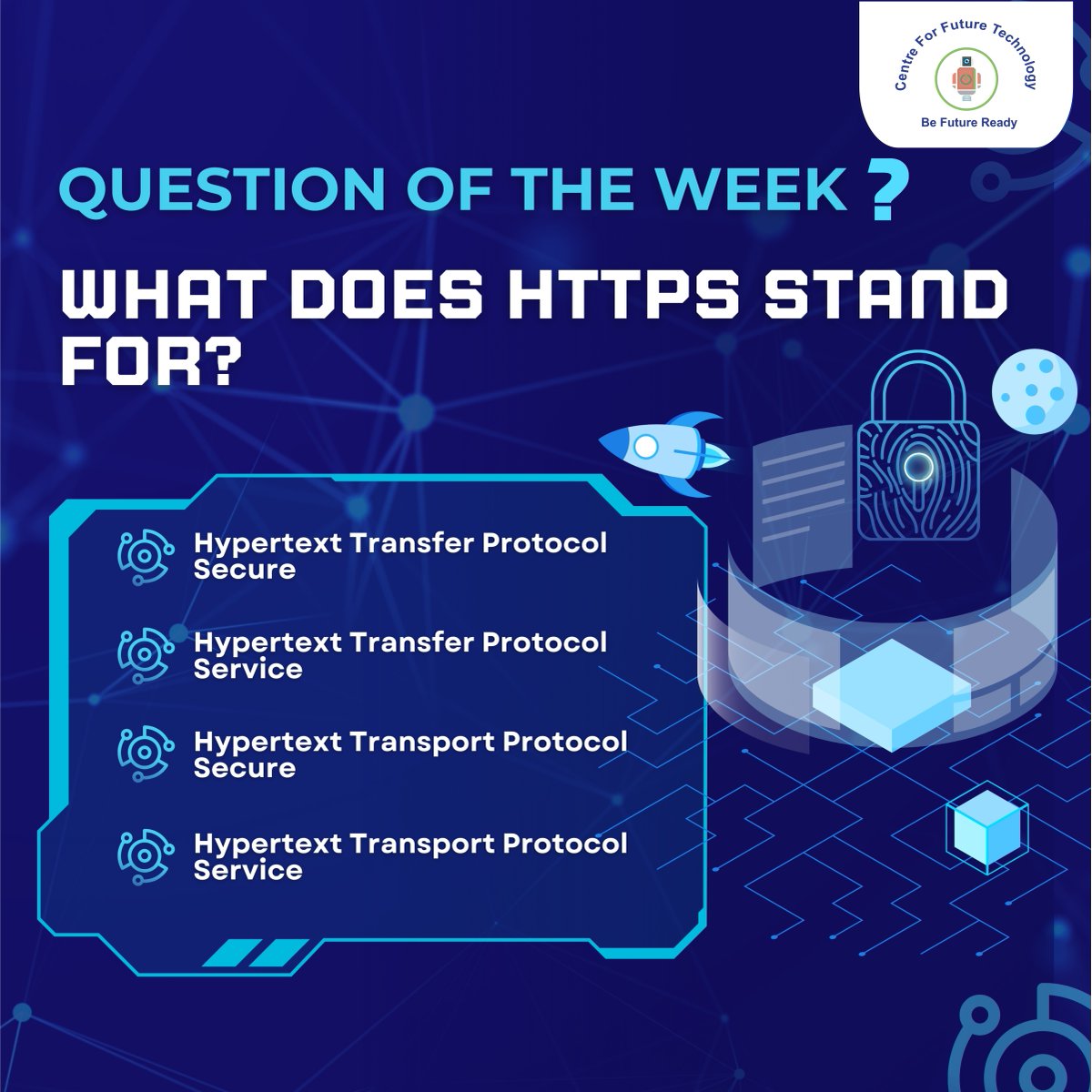 Centre For Future Technology
Be Future Ready

QUESTION OF THE WEEK ?

WHAT DOES HTTPS STAND FOR?

Hypertext Transfer Protocol Secure

Hypertext Transfer Protocol Service

Hypertext Transport Protocol Secure

Hypertext Transport Protocol Service